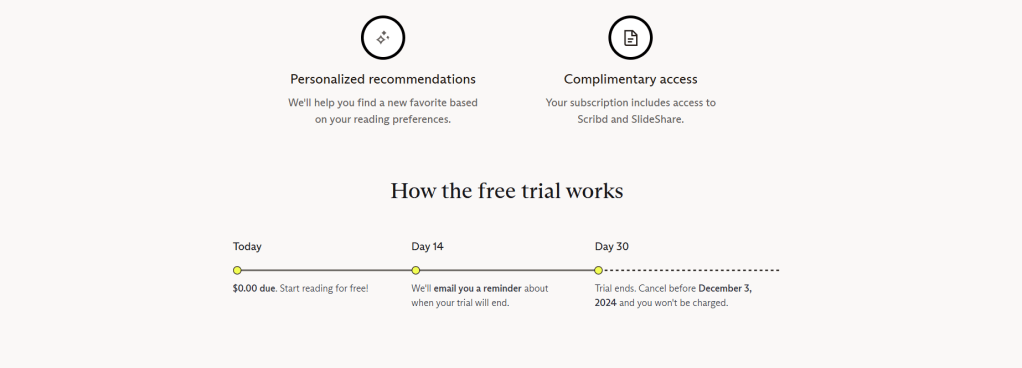 Personalized recommendations

We'll help you find a new favorite based on your reading preferences.

Complimentary access

Your subscription includes access to Scribd and SlideShare.

How the free trial works

Today

$0.00 due. Start reading for free!

Day 14

We'll email you a reminder about when your trial will end.

Day 30

Trial ends. Cancel before December 3, 2024 and you won't be charged.